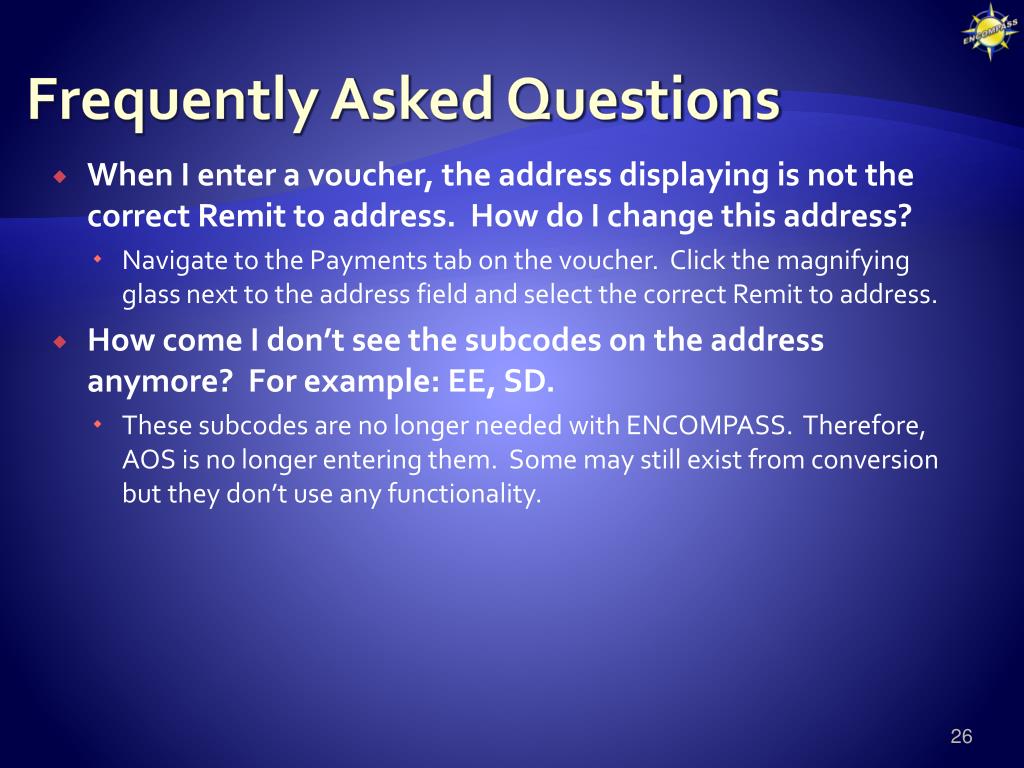 ENCOMPASS

Frequently Asked Questions

When I enter a voucher, the address displaying is not the correct Remit to address. How do I change this address?

Navigate to the Payments tab on the voucher. Click the magnifying glass next to the address field and select the correct Remit to address.

How come I don't see the subcodes on the address anymore? For example: EE, SD.

These subcodes are no longer needed with ENCOMPASS. Therefore, AOS is no longer entering them. Some may still exist from conversion but they don't use any functionality.

26